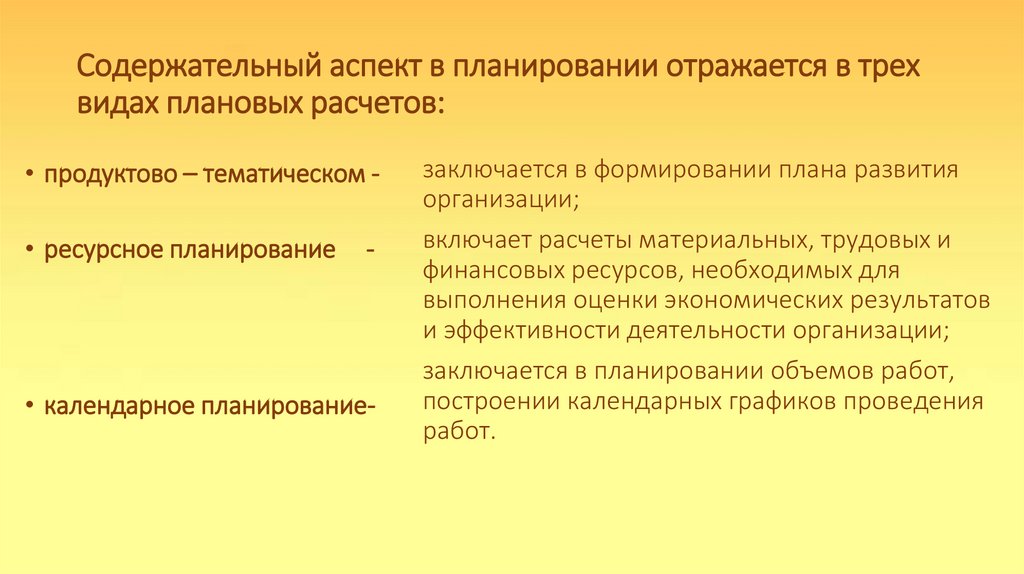 Содержательный аспект в планировании отражается в трех видах плановых расчетов:

• продуктово – тематическом -

• ресурсное планирование -

• календарное планирование-

заключается в формировании плана развития организации;

включает расчеты материальных, трудовых и финансовых ресурсов, необходимых для выполнения оценки экономических результатов и эффективности деятельности организации;

заключается в планировании объемов работ, построении календарных графиков проведения работ.